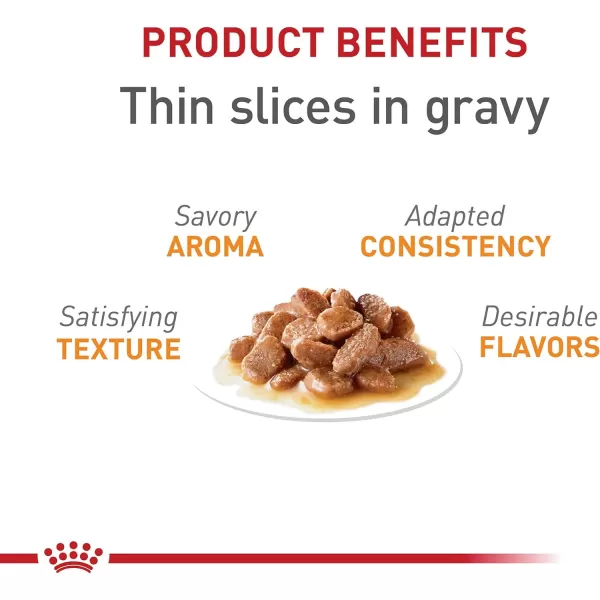 PRODUCT BENEFITS
Thin slices in gravy

Savory
AROMA

Adapted
CONSISTENCY

Satisfying
TEXTURE

Desirable
FLAVORS